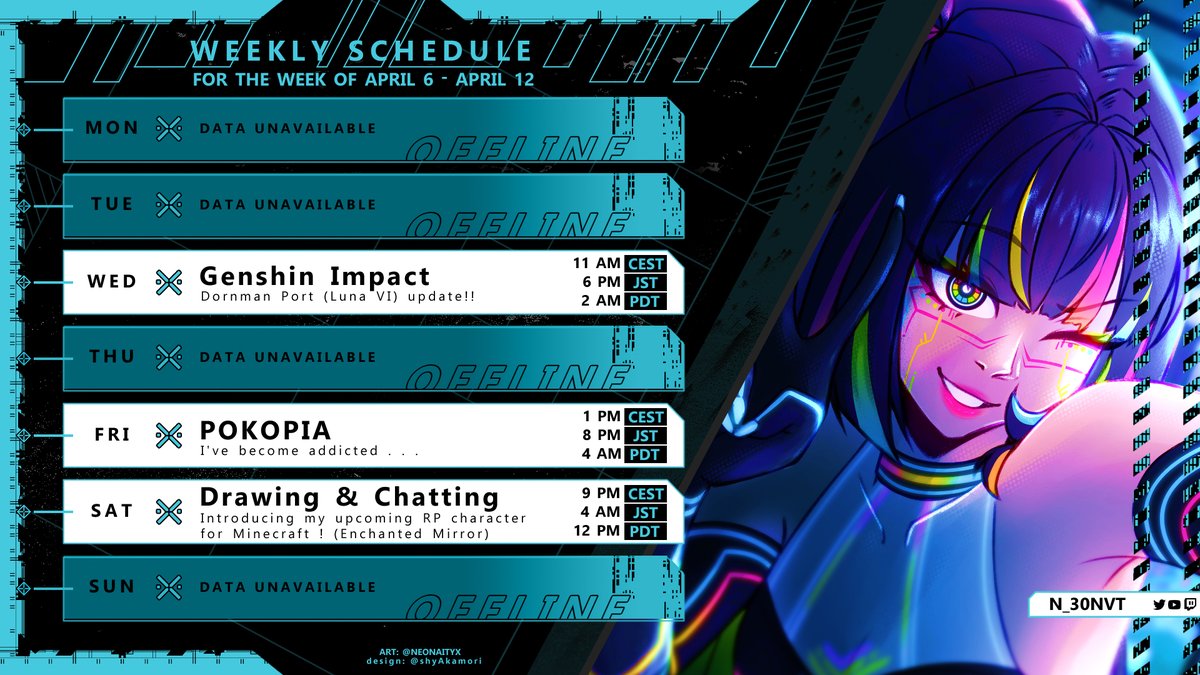 WEEKLY SCHEDULE
FOR THE WEEK OF APRIL 6 - APRIL 12

MON DATA UNAVAILABLE
OFFLINE

TUE DATA UNAVAILABLE
OFFLINE

WED Genshin Impact
Dornman Port (Luna VI) update!!
11 AM CEST
6 PM JST
2 AM PDT

THU DATA UNAVAILABLE
OFFLINE

FRI POKOPIA
I've become addicted . . .
1 PM CEST
8 PM JST
4 AM PDT

SAT Drawing & Chatting
Introducing my upcoming RP character for Minecraft ! (Enchanted Mirror)
9 PM CEST
4 AM JST
12 PM PDT

SUN DATA UNAVAILABLE
OFFLINE

ART: @NEONAITYX
design: @shyAkamori

N_30NVT